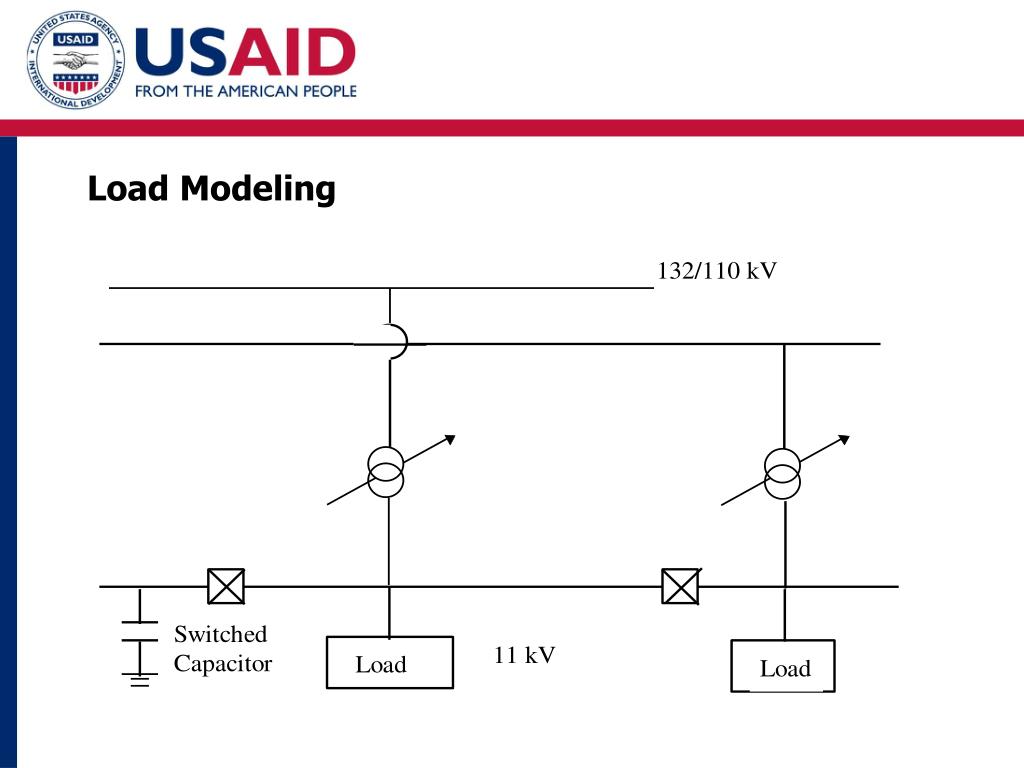 UNITED STATES AGENCY INTERNATIONAL DEVELOPMENT USAID

USAID
FROM THE AMERICAN PEOPLE

Load Modeling

132/110 kV

Switched Capacitor

Load

11 kV

Load